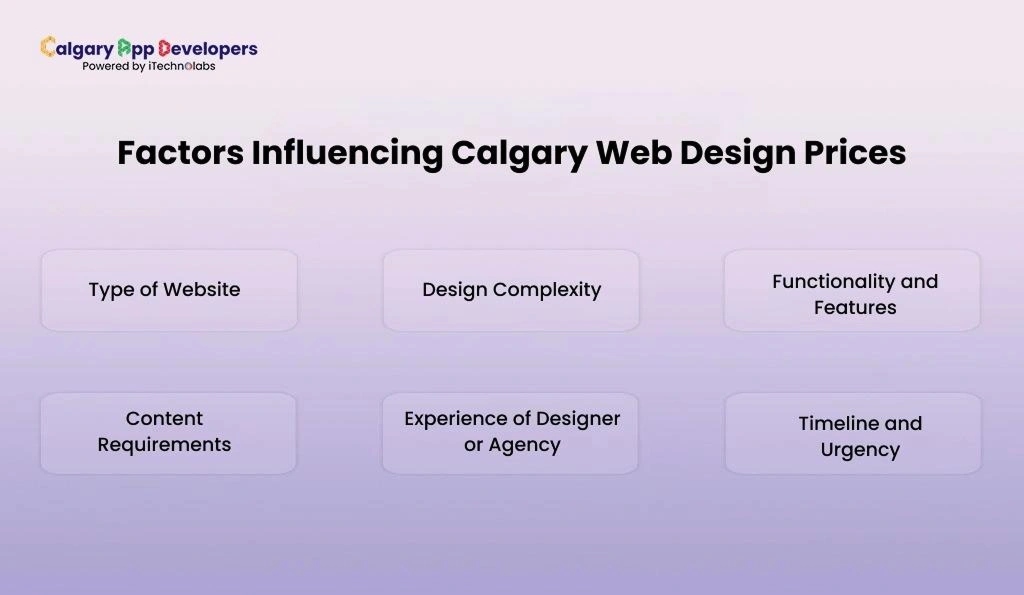 Calgary App Developers
Powered by iTechnolabs

Factors Influencing Calgary Web Design Prices

Type of Website

Design Complexity

Functionality and Features

Content Requirements

Experience of Designer or Agency

Timeline and Urgency